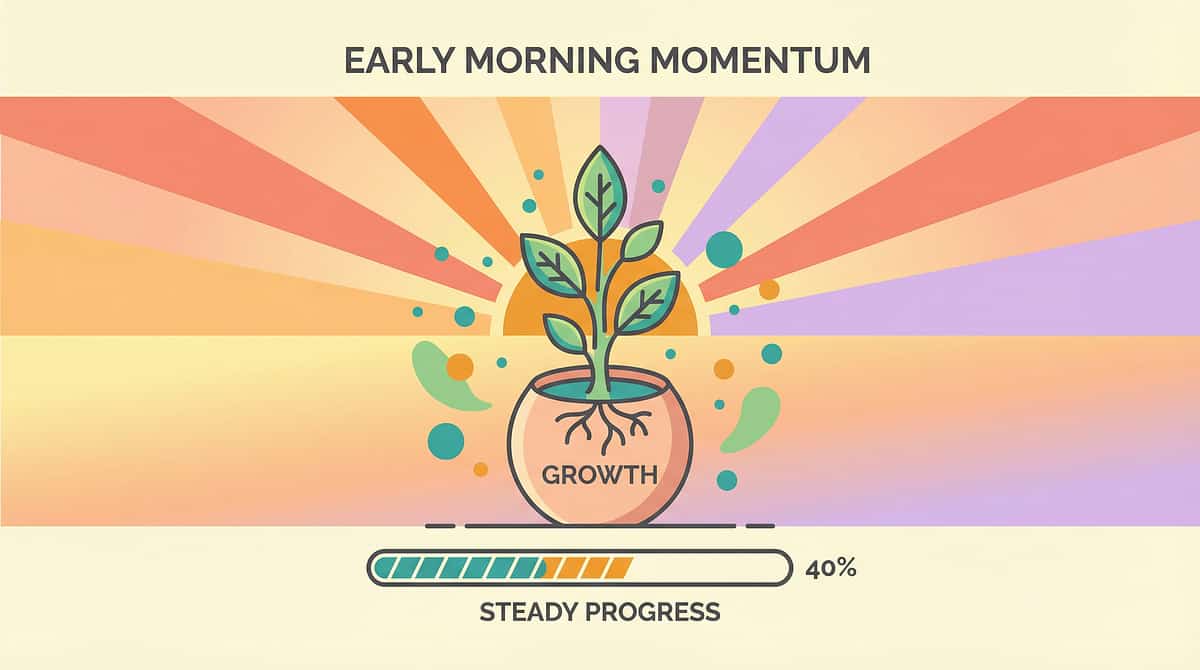 EARLY MORNING MOMENTUM

GROWTH

40%

STEADY PROGRESS